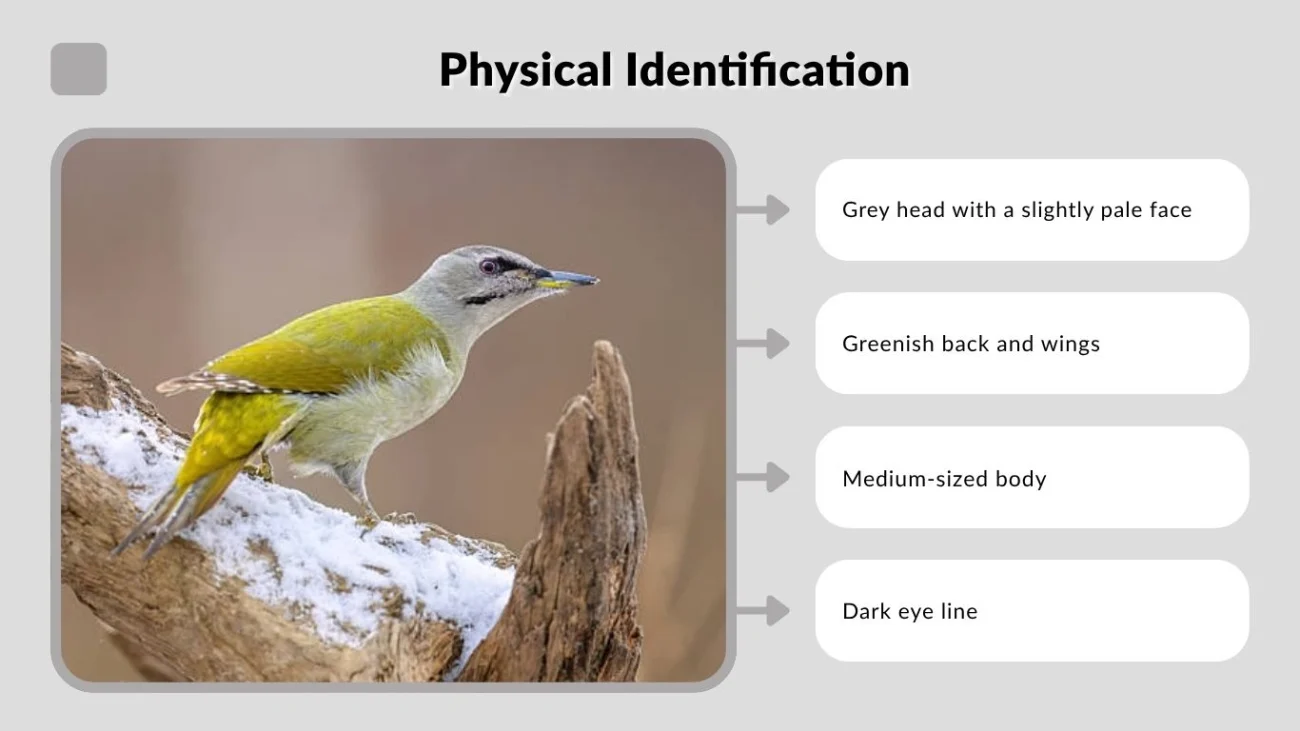 Physical Identification

Grey head with a slightly pale face

Greenish back and wings

Medium-sized body

Dark eye line